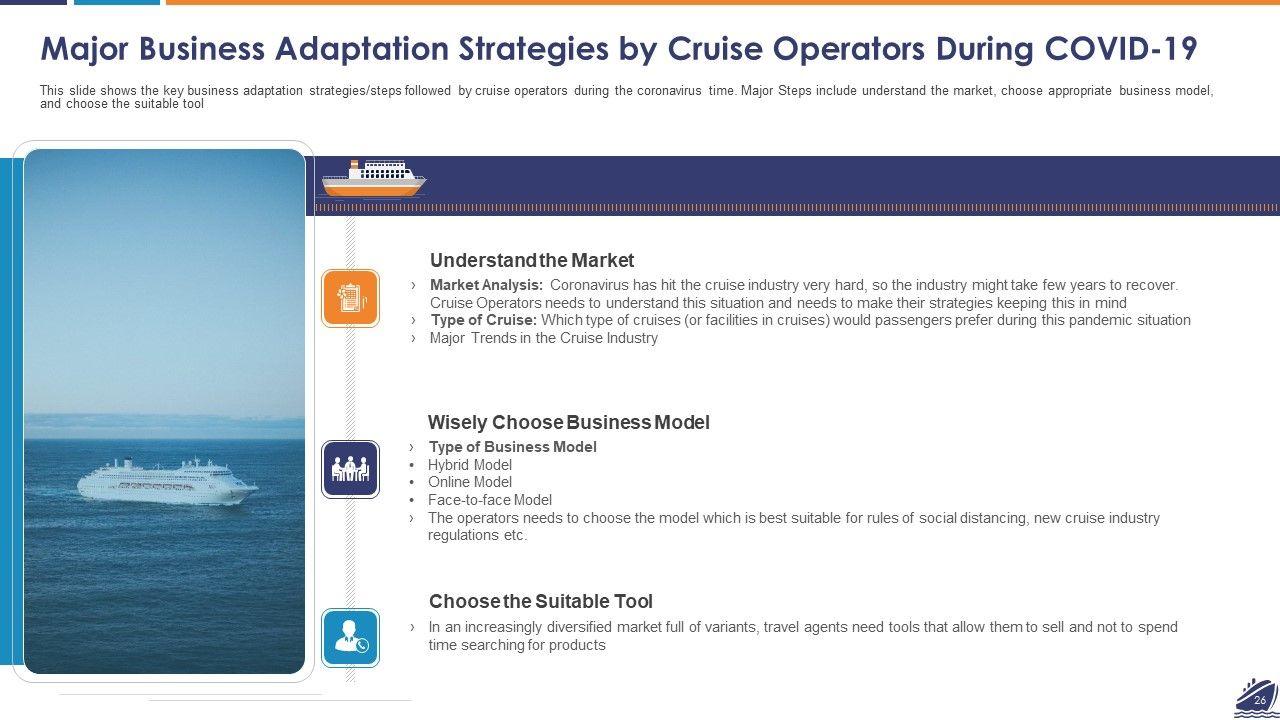 Major Business Adaptation Strategies by Cruise Operators During COVID-19

This slide shows the key business adaptation strategies/steps followed by cruise operators during the coronavirus time. Major Steps include understand the market, choose appropriate business model, and choose the suitable tool

Understand the Market

› Market Analysis: Coronavirus has hit the cruise industry very hard, so the industry might take few years to recover. Cruise Operators needs to understand this situation and needs to make their strategies keeping this in mind
› Type of Cruise: Which type of cruises (or facilities in cruises) would passengers prefer during this pandemic situation
› Major Trends in the Cruise Industry

Wisely Choose Business Model

› Type of Business Model
• Hybrid Model
• Online Model
• Face-to-face Model
› The operators needs to choose the model which is best suitable for rules of social distancing, new cruise industry regulations etc.

Choose the Suitable Tool

› In an increasingly diversified market full of variants, travel agents need tools that allow them to sell and not to spend time searching for products

26